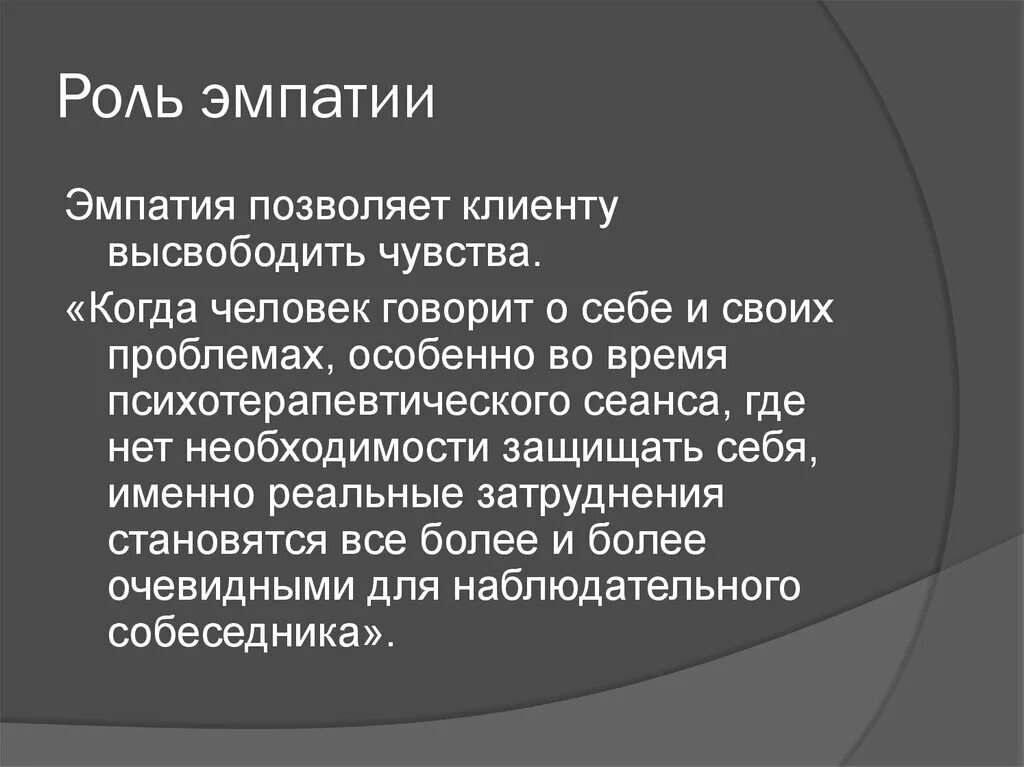 Роль эмпатии

Эмпатия позволяет клиенту высвободить чувства.

«Когда человек говорит о себе и своих проблемах, особенно во время психотерапевтического сеанса, где нет необходимости защищать себя, именно реальные затруднения становятся все более и более очевидными для наблюдательного собеседника».